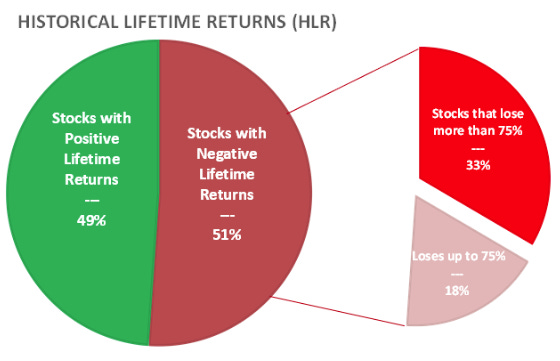 HISTORICAL LIFETIME RETURNS (HLR)

Stocks with Positive Lifetime Returns
---
49%

Stocks with Negative Lifetime Returns
---
51%

Stocks that lose more than 75%
---
33%

Loses up to 75%
---
18%